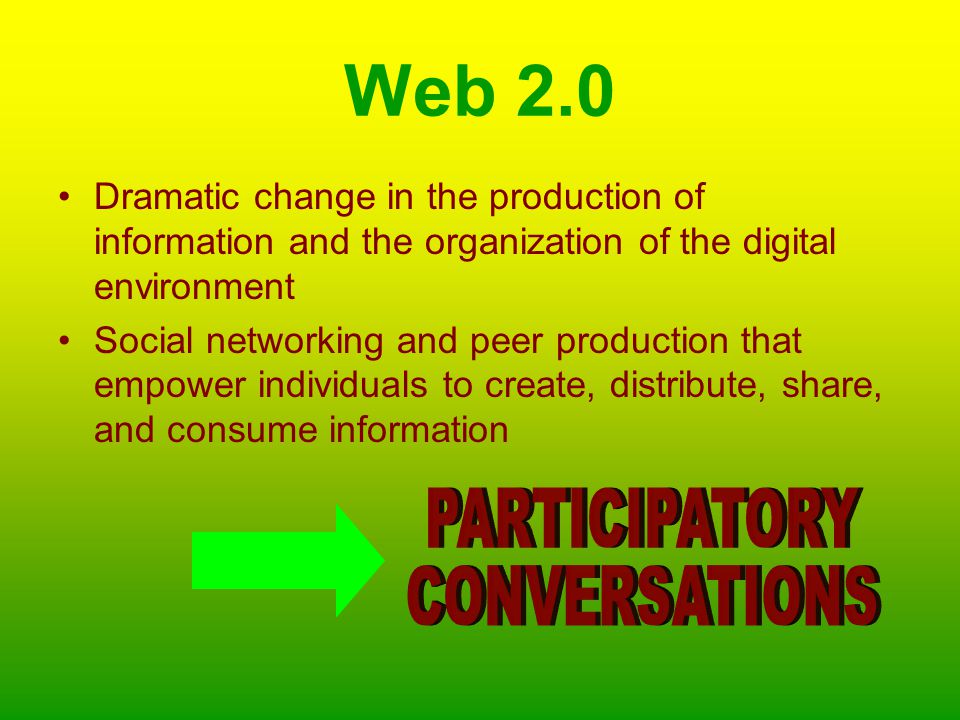 Web 2.0

• Dramatic change in the production of information and the organization of the digital environment
• Social networking and peer production that empower individuals to create, distribute, share, and consume information

PARTICIPATORY CONVERSATIONS